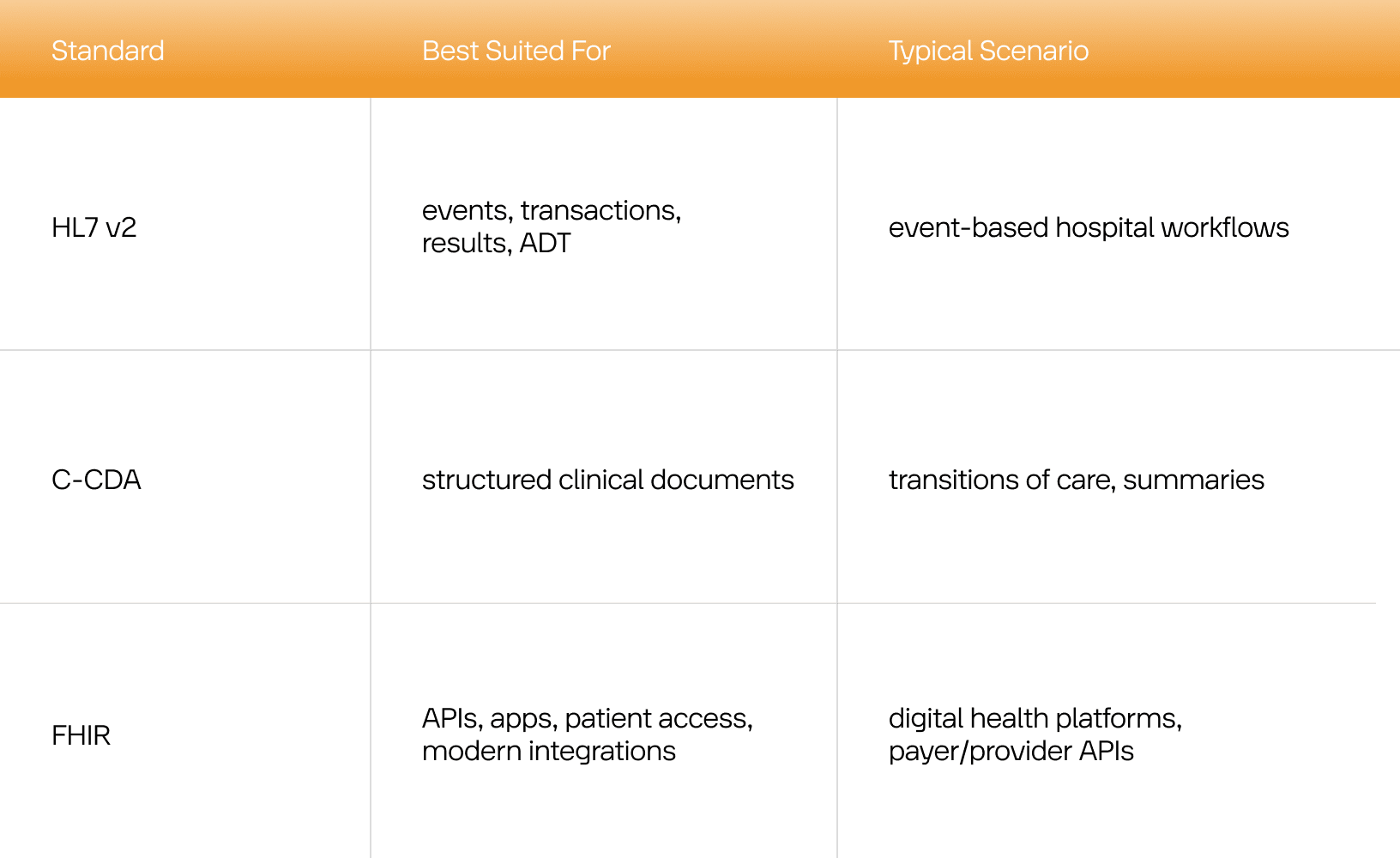 | Standard | Best Suited For | Typical Scenario |
|---|---|---|
| HL7 v2 | events, transactions, results, ADT | event-based hospital workflows |
| C-CDA | structured clinical documents | transitions of care, summaries |
| FHIR | APIs, apps, patient access, modern integrations | digital health platforms, payer/provider APIs |